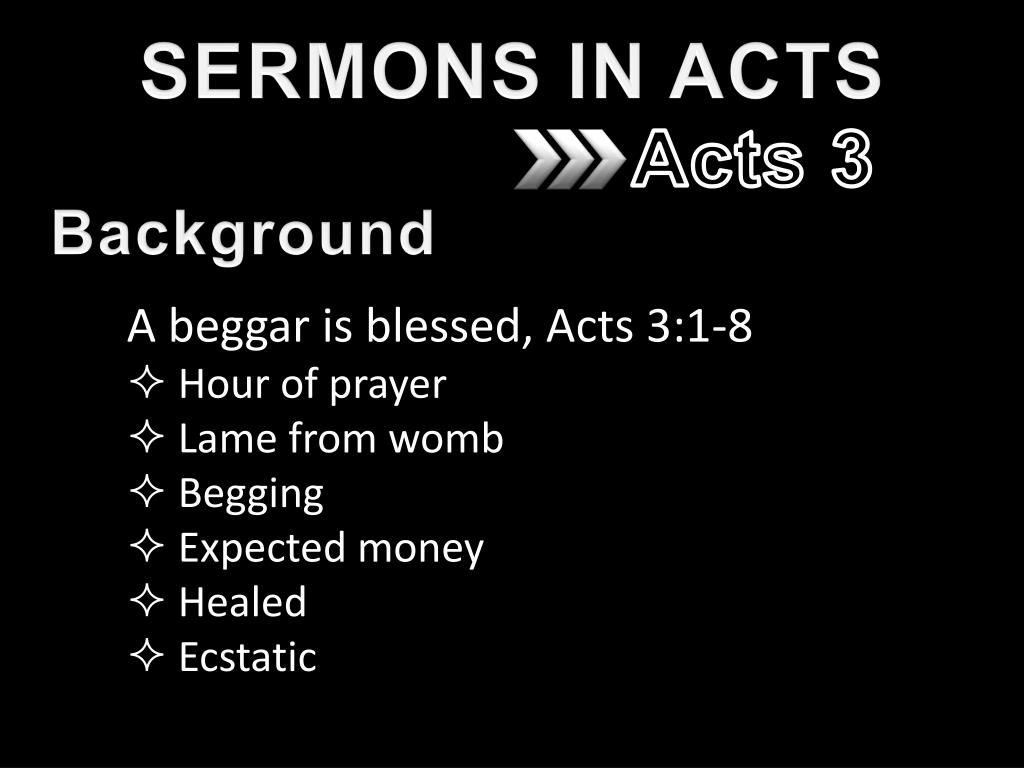 SERMONS IN ACTS

Acts 3

Background

A beggar is blessed, Acts 3:1-8

✧ Hour of prayer
✧ Lame from womb
✧ Begging
✧ Expected money
✧ Healed
✧ Ecstatic